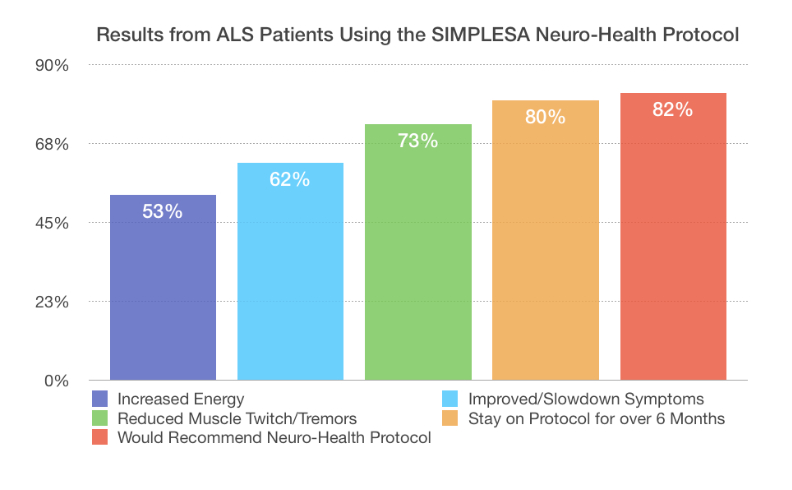 Results from ALS Patients Using the SIMPLESA Neuro-Health Protocol

90%
68%
45%
23%
0%

53%
62%
73%
80%
82%

Increased Energy
Improved/Slowdown Symptoms
Reduced Muscle Twitch/Tremors
Stay on Protocol for over 6 Months
Would Recommend Neuro-Health Protocol